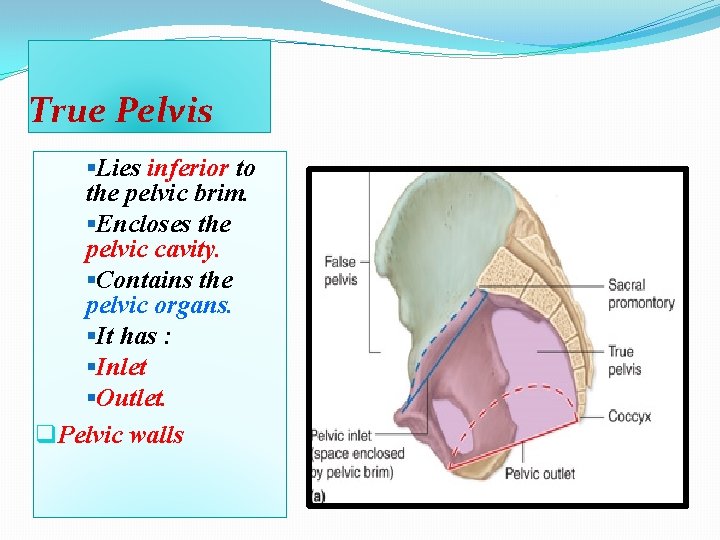 True Pelvis

▪Lies inferior to the pelvic brim.
▪Encloses the pelvic cavity.
▪Contains the pelvic organs.
▪It has :
▪Inlet
▪Outlet.

❑Pelvic walls

False pelvis

Sacral promontory

True pelvis

Coccyx

Pelvic inlet (space enclosed by pelvic brim)

Pelvic outlet

(a)